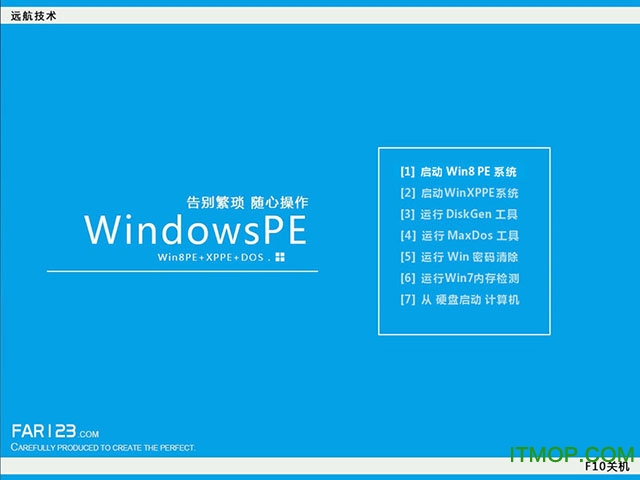 远航技术

告别繁琐 随心操作
WindowsPE
Win8PE+XPPE+DOS .

[1] 启动 Win8 PE 系统
[2] 启动WinXPPE系统
[3] 运行 DiskGen 工具
[4] 运行 MaxDos 工具
[5] 运行 Win 密码清除
[6] 运行Win7内存检测
[7] 从 硬盘启动 计算机

FAR123.COM
CAREFULLY PRODUCED TO CREATE THE PERFECT.

ITMOP.COM
F10关机